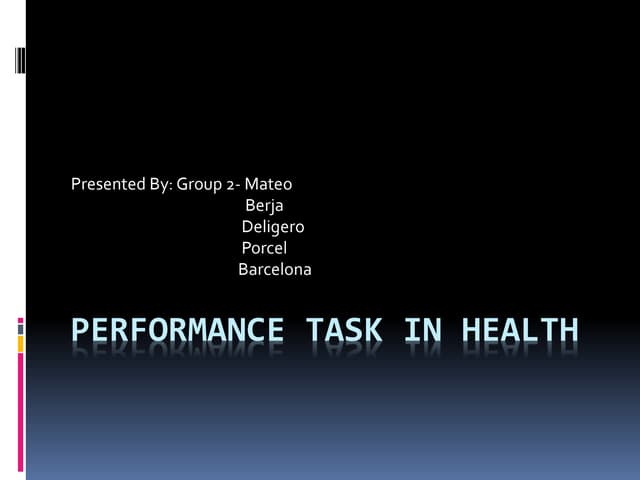 Presented By: Group 2- Mateo
Berja
Deligero
Porcel
Barcelona

PERFORMANCE TASK IN HEALTH